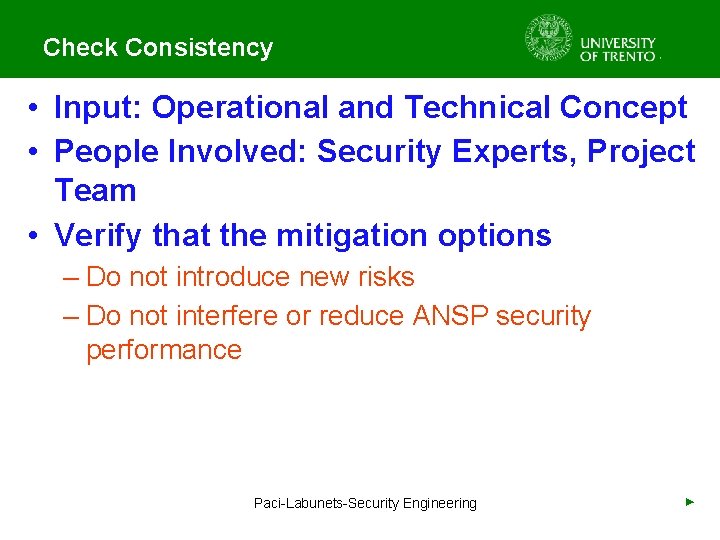 Check Consistency

UNIVERSITY OF TRENTO

• Input: Operational and Technical Concept
• People Involved: Security Experts, Project Team
• Verify that the mitigation options
– Do not introduce new risks
– Do not interfere or reduce ANSP security performance

Paci-Labunets-Security Engineering